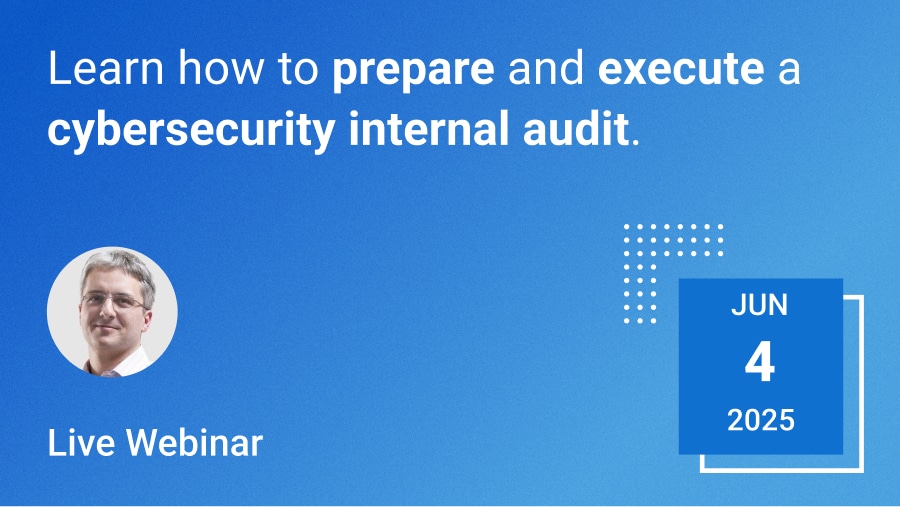 Learn how to prepare and execute a cybersecurity internal audit.

Live Webinar

JUN
4
2025